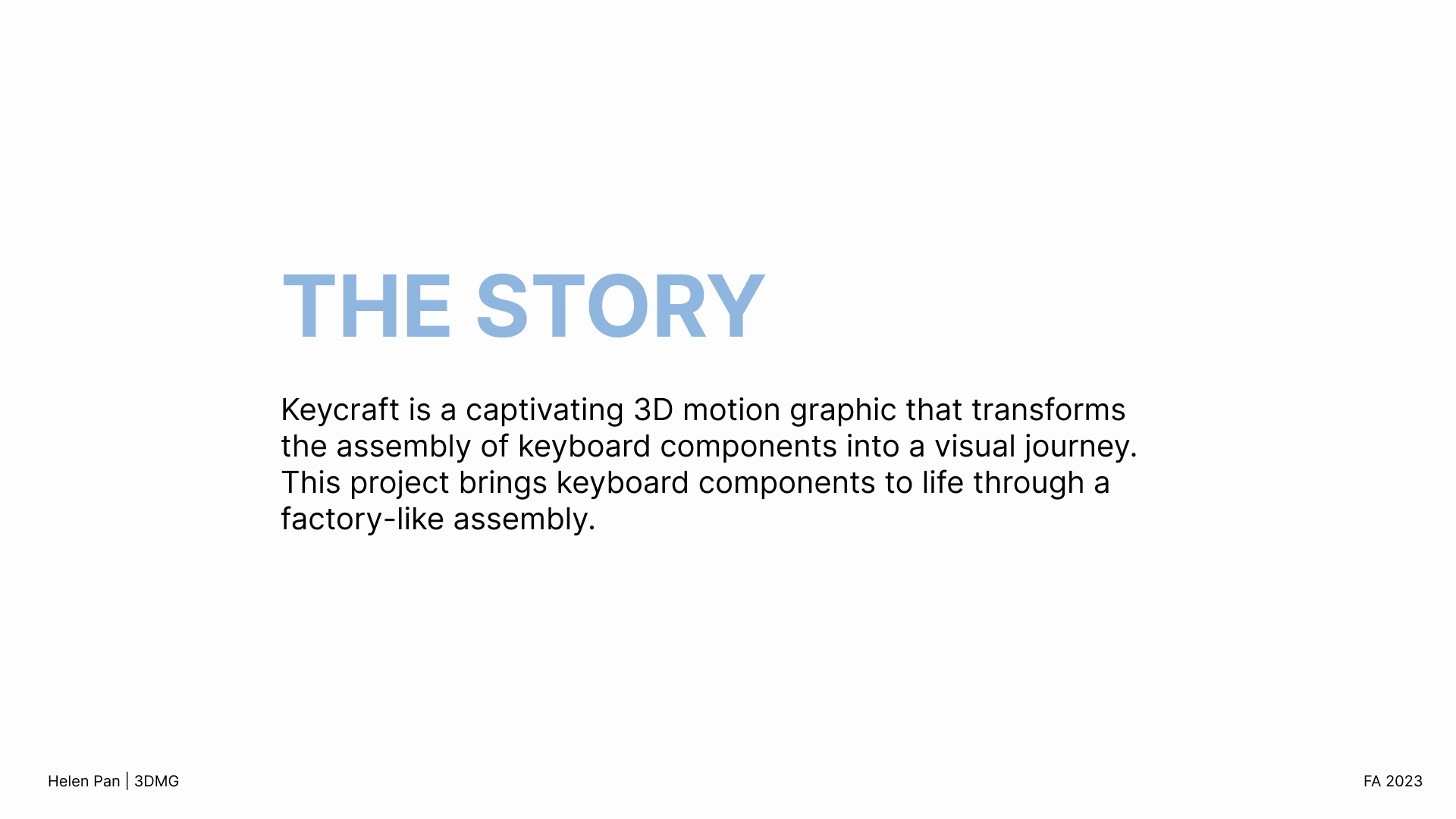 THE STORY

Keycraft is a captivating 3D motion graphic that transforms the assembly of keyboard components into a visual journey. This project brings keyboard components to life through a factory-like assembly.

Helen Pan | 3DMG

FA 2023